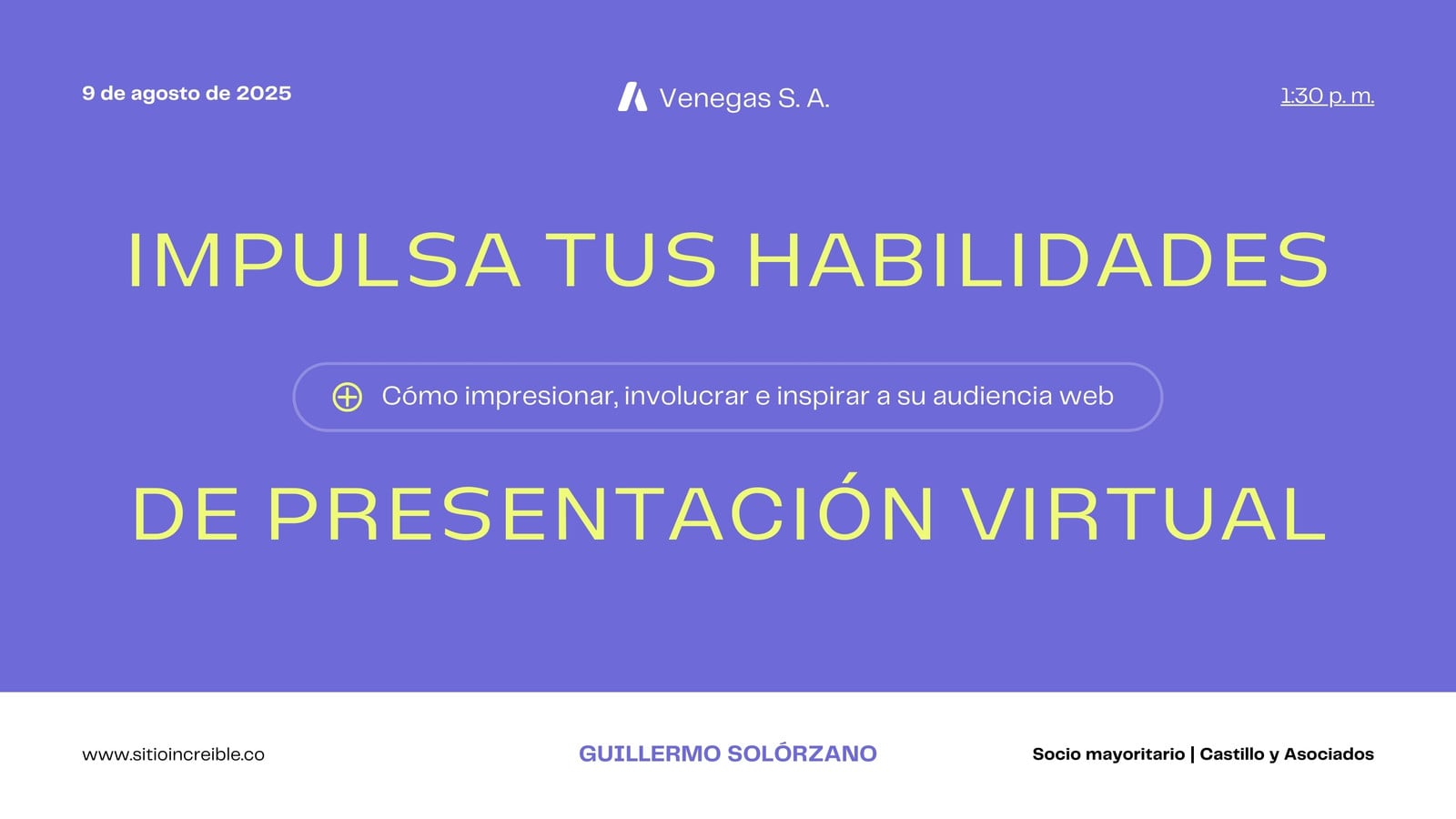 9 de agosto de 2025

Venegas S. A.

1:30 p. m.

IMPULSA TUS HABILIDADES

Cómo impresionar, involucrar e inspirar a su audiencia web

DE PRESENTACIÓN VIRTUAL

www.sitioincreible.co

GUILLERMO SOLÓRZANO

Socio mayoritario | Castillo y Asociados